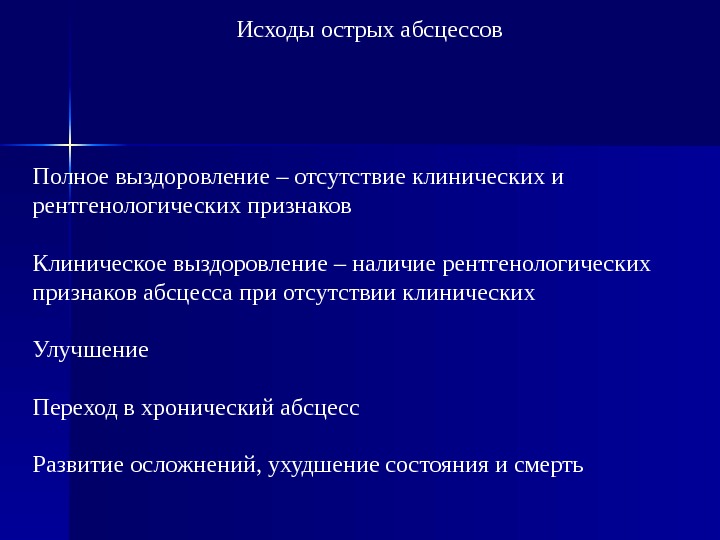 Исходы острых абсцессов

Полное выздоровление – отсутствие клинических и рентгенологических признаков

Клиническое выздоровление – наличие рентгенологических признаков абсцесса при отсутствии клинических

Улучшение

Переход в хронический абсцесс

Развитие осложнений, ухудшение состояния и смерть